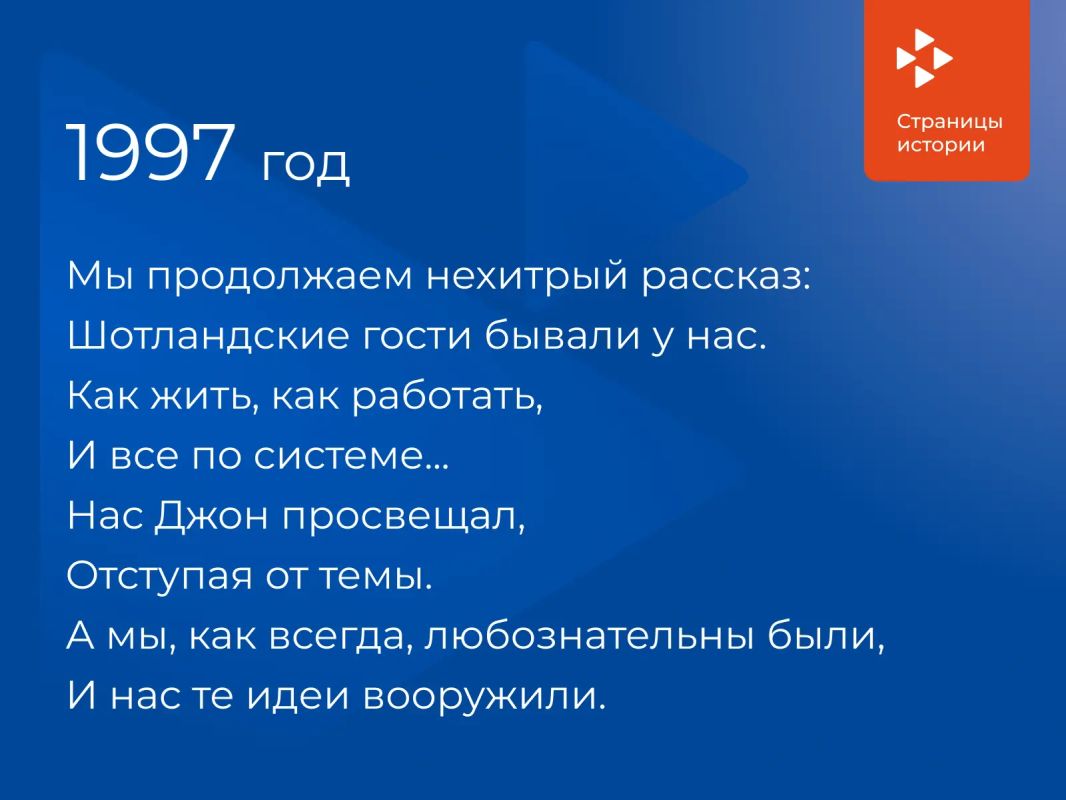 Страницы истории

1997 год

Мы продолжаем нехитрый рассказ:
Шотландские гости бывали у нас.
Как жить, как работать,
И все по системе...
Нас Джон просвещал,
Отступая от темы.
А мы, как всегда, любознательны были,
И нас те идеи вооружили.